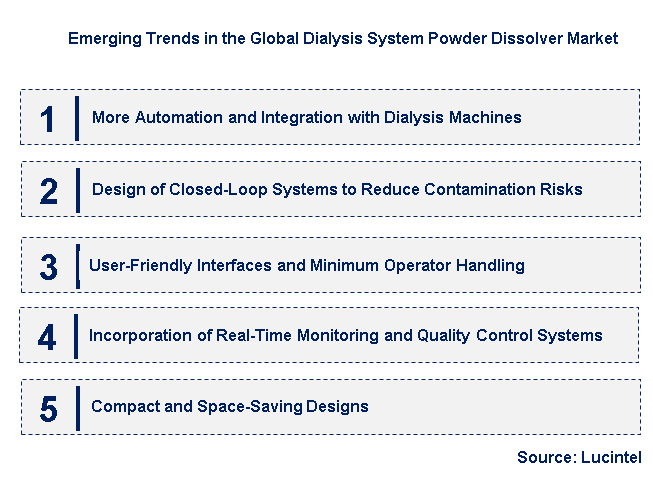 Emerging Trends in the Global Dialysis System Powder Dissolver Market

1 More Automation and Integration with Dialysis Machines

2 Design of Closed-Loop Systems to Reduce Contamination Risks

3 User-Friendly Interfaces and Minimum Operator Handling

4 Incorporation of Real-Time Monitoring and Quality Control Systems

5 Compact and Space-Saving Designs

Source: Lucintel